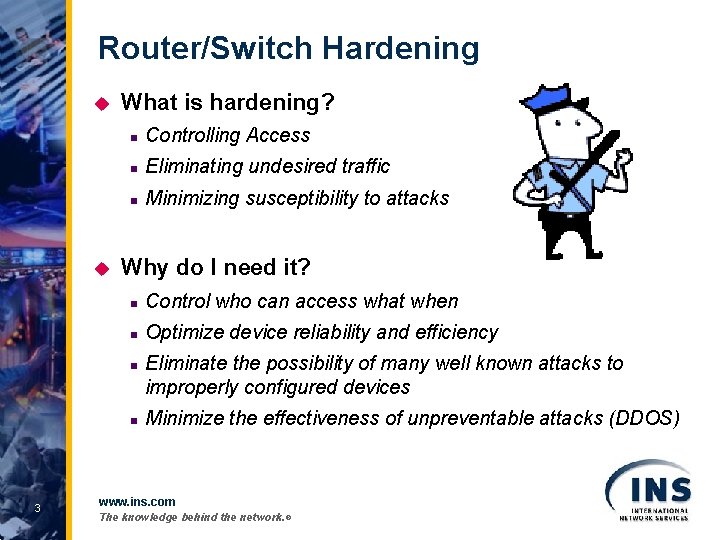 Router/Switch Hardening

What is hardening?

Controlling Access

Eliminating undesired traffic

Minimizing susceptibility to attacks

Why do I need it?

Control who can access what when

Optimize device reliability and efficiency

Eliminate the possibility of many well known attacks to improperly configured devices

Minimize the effectiveness of unpreventable attacks (DDOS)

3

www.ins.com
The knowledge behind the network.®

INS
INTERNATIONAL NETWORK SERVICES